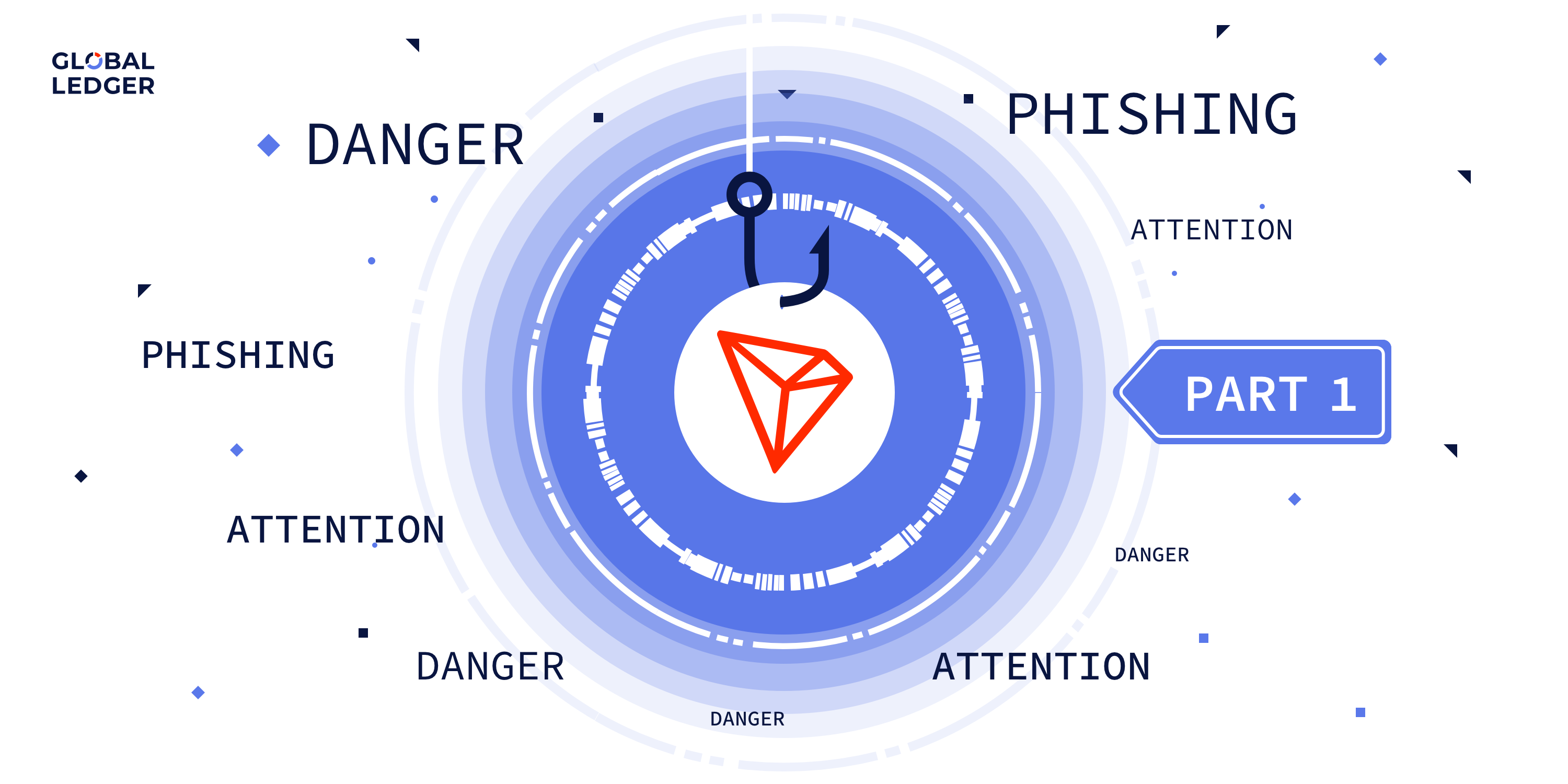 GLOBAL LEDGER

DANGER

PHISHING

ATTENTION

PHISHING

PART 1

ATTENTION

DANGER

DANGER

ATTENTION

DANGER